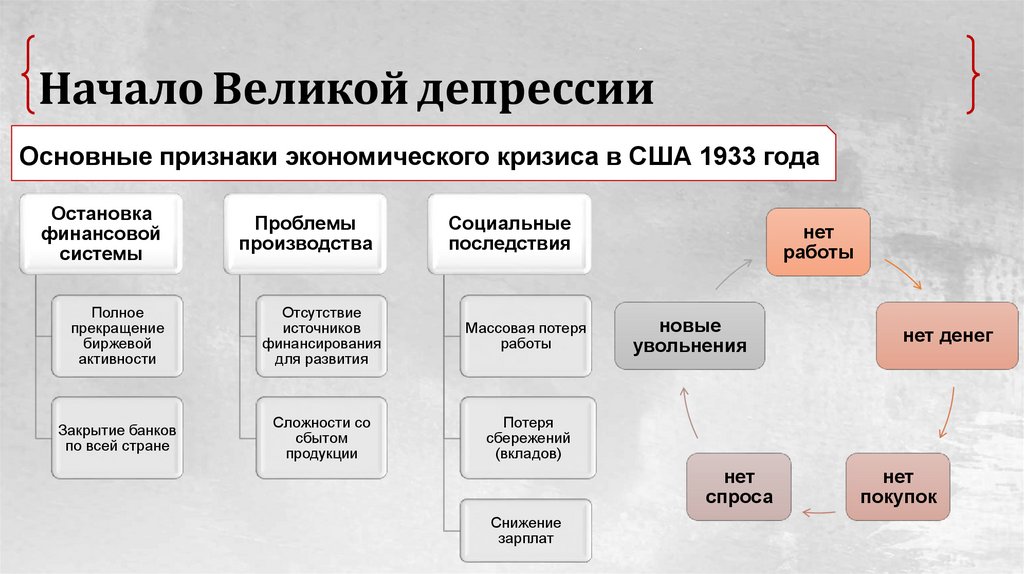 Начало Великой депрессии

Основные признаки экономического кризиса в США 1933 года

Остановка финансовой системы

Полное прекращение биржевой активности

Закрытие банков по всей стране

Проблемы производства

Отсутствие источников финансирования для развития

Сложности со сбытом продукции

Социальные последствия

Массовая потеря работы

Потеря сбережений (вкладов)

Снижение зарплат

нет работы

нет денег

нет покупок

нет спроса

новые увольнения